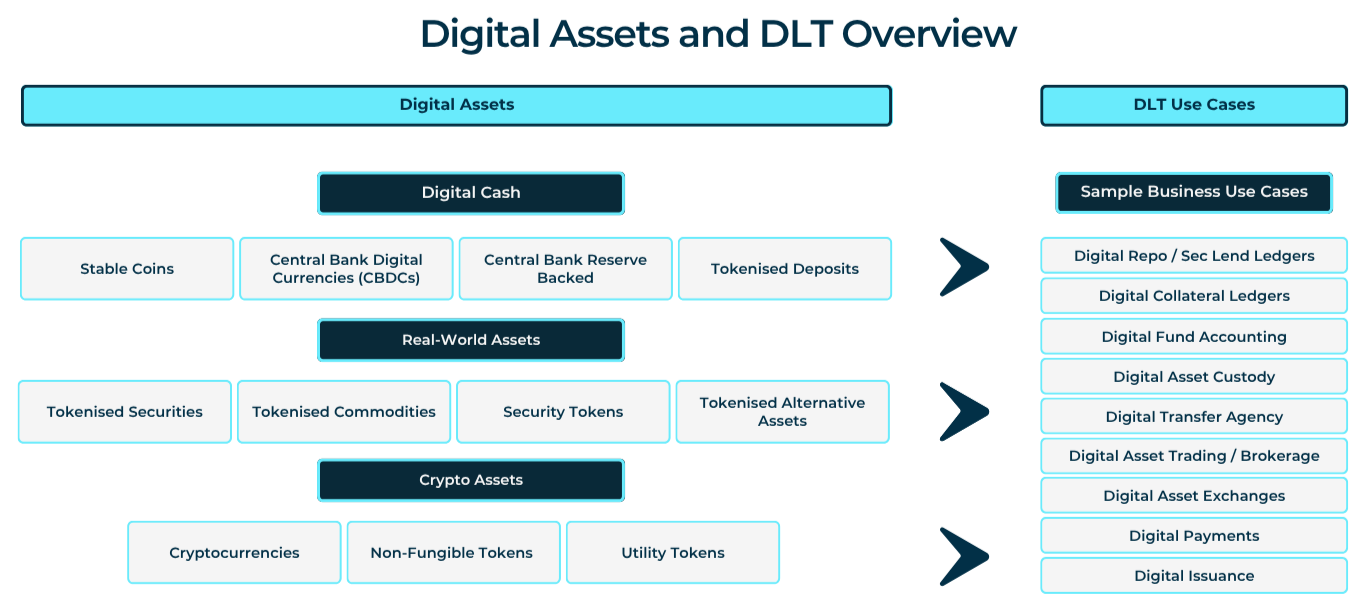 Digital Assets and DLT Overview

Digital Assets

Digital Cash

Stable Coins

Central Bank Digital Currencies (CBDCs)

Central Bank Reserve Backed

Tokenised Deposits

Real-World Assets

Tokenised Securities

Tokenised Commodities

Security Tokens

Tokenised Alternative Assets

Crypto Assets

Cryptocurrencies

Non-Fungible Tokens

Utility Tokens

DLT Use Cases

Sample Business Use Cases

Digital Repo / Sec Lend Ledgers

Digital Collateral Ledgers

Digital Fund Accounting

Digital Asset Custody

Digital Transfer Agency

Digital Asset Trading / Brokerage

Digital Asset Exchanges

Digital Payments

Digital Issuance